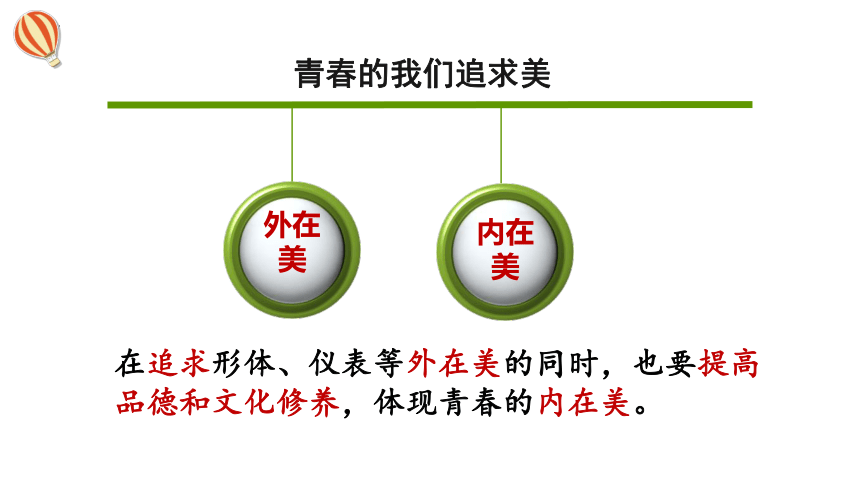 青春的我们追求美

外在美

内在美

在追求形体、仪表等外在美的同时，也要提高品德和文化修养，体现青春的内在美。